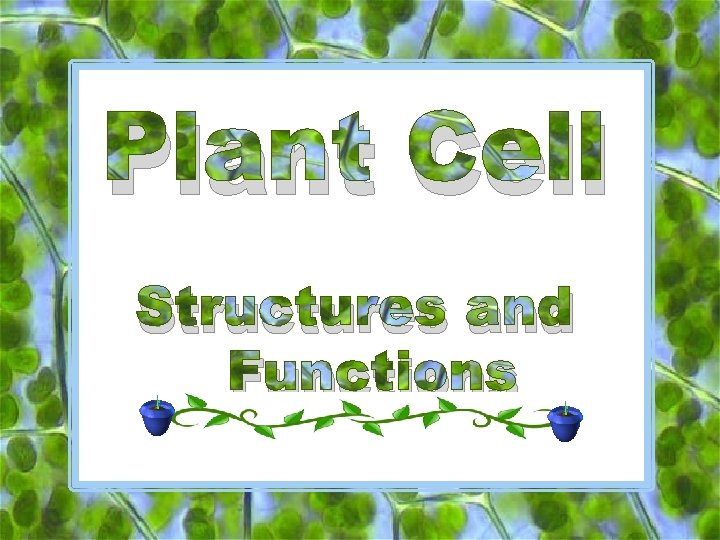 Plant Cell

Structures and Functions